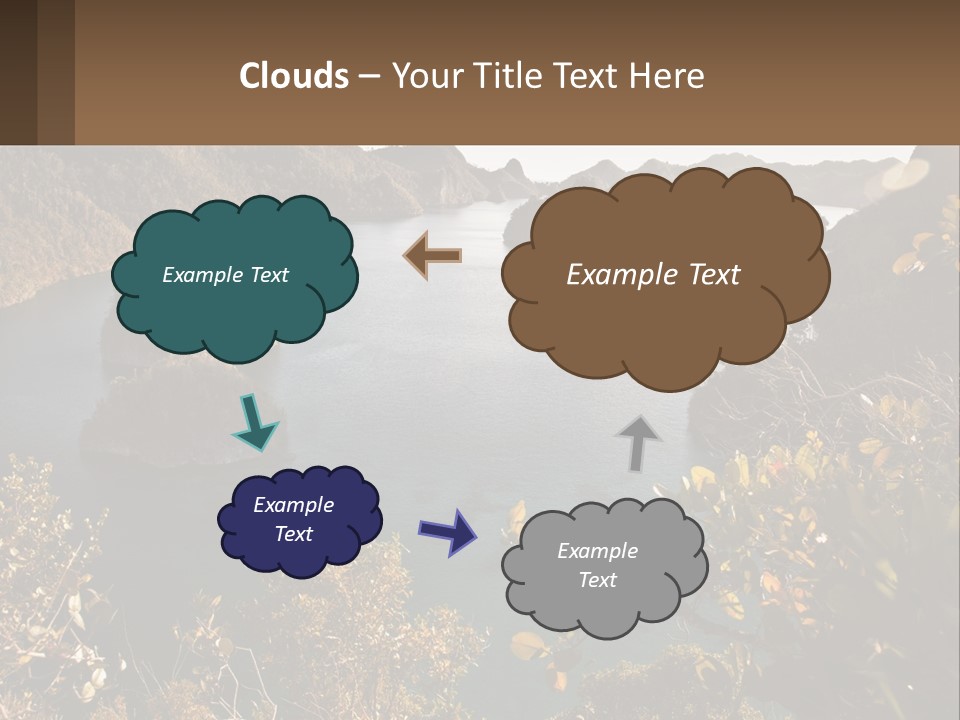 Clouds – Your Title Text Here

Example Text

Example Text

Example Text

Example Text